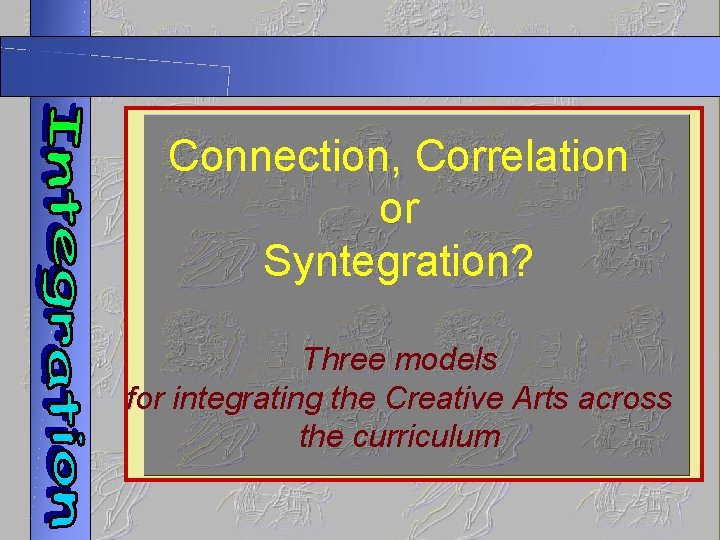 Integration

Connection, Correlation or Syntegration?

Three models for integrating the Creative Arts across the curriculum